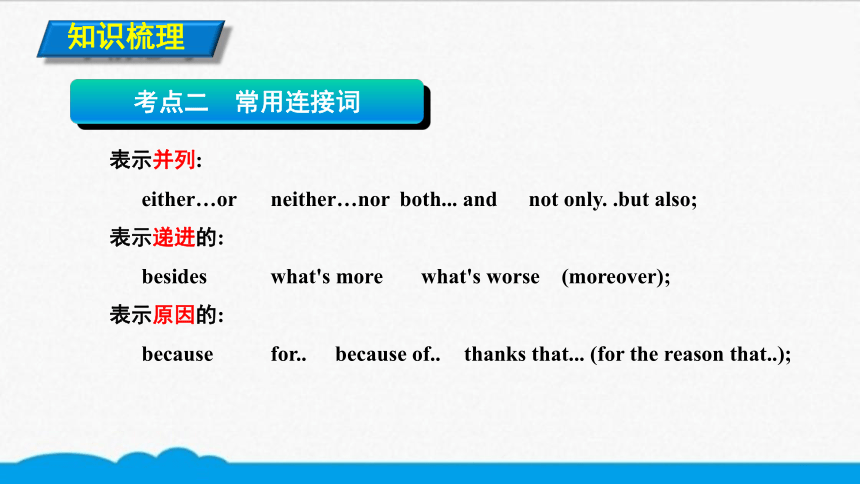 知识梳理

考点二　常用连接词

表示并列:

either…or　　neither…nor　both... and　　not only. .but also;

表示递进的:

besides　　what's more　　what's worse　(moreover);

表示原因的:

because　　for..　because of..　thanks that... (for the reason that..);